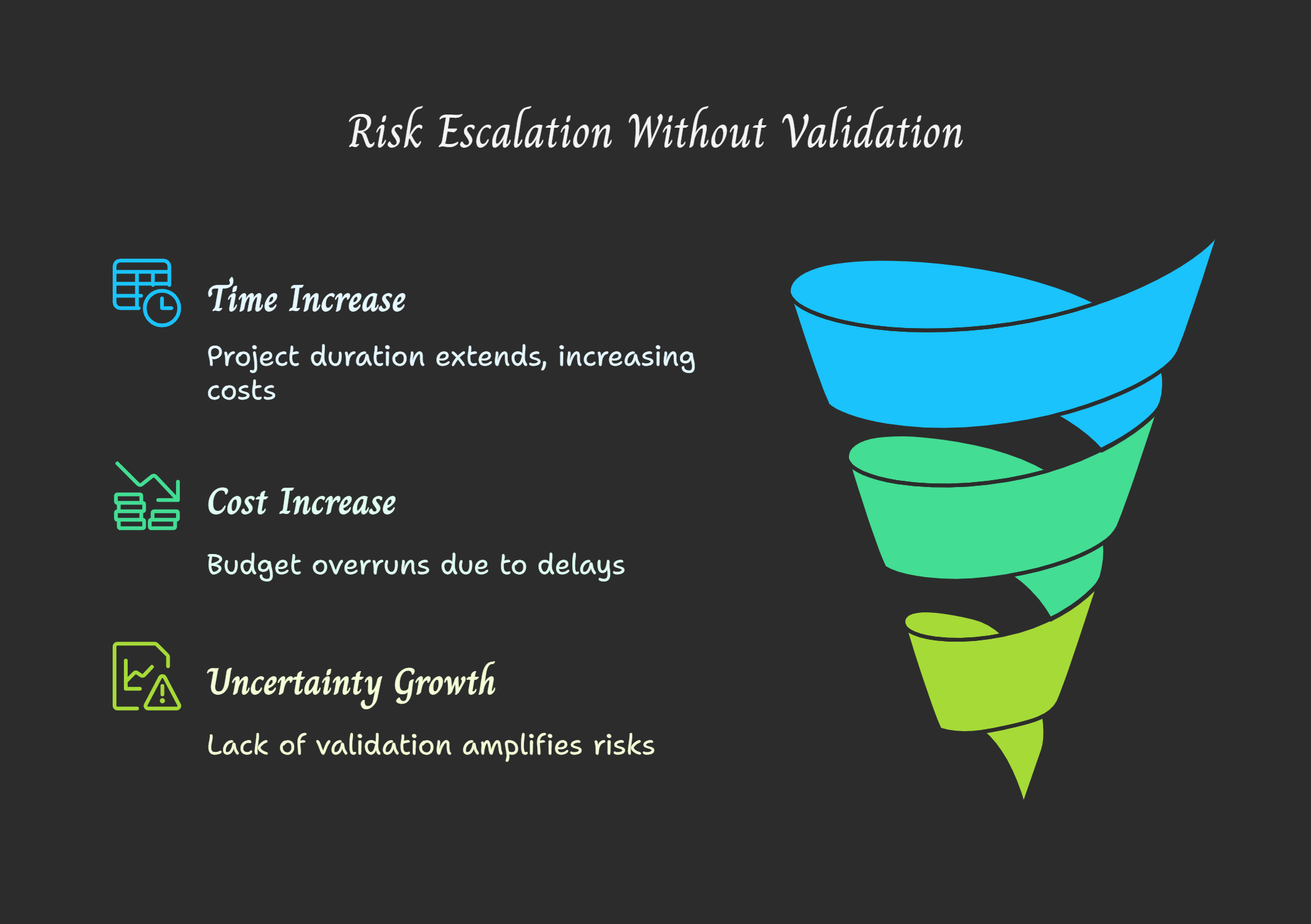 Risk Escalation Without Validation

Time Increase

Project duration extends, increasing costs

Cost Increase

Budget overruns due to delays

Uncertainty Growth

Lack of validation amplifies risks